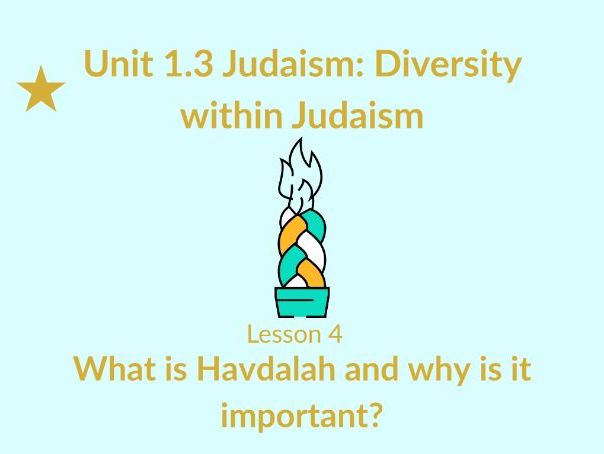 Unit 1.3 Judaism: Diversity within Judaism

Lesson 4

What is Havdalah and why is it important?